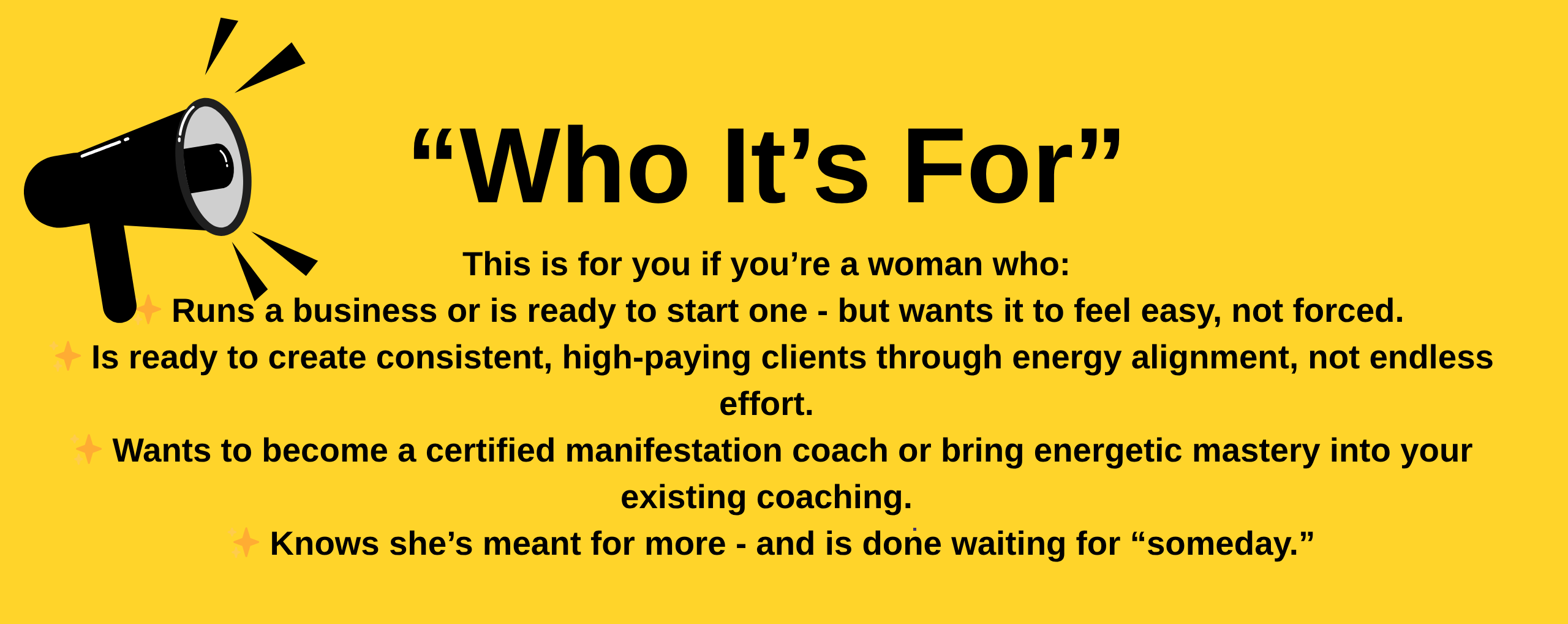 “Who It’s For”

This is for you if you’re a woman who:

✨ Runs a business or is ready to start one - but wants it to feel easy, not forced.

✨ Is ready to create consistent, high-paying clients through energy alignment, not endless effort.

✨ Wants to become a certified manifestation coach or bring energetic mastery into your existing coaching.

✨ Knows she’s meant for more - and is done waiting for “someday.”